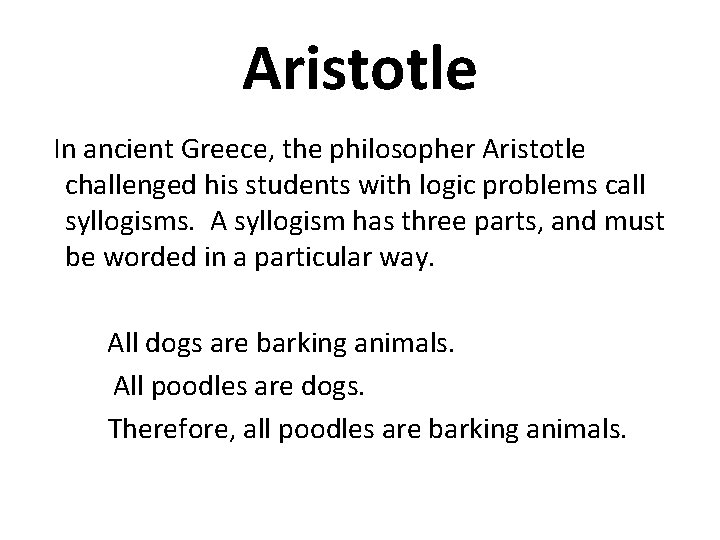 Aristotle

In ancient Greece, the philosopher Aristotle challenged his students with logic problems call syllogisms. A syllogism has three parts, and must be worded in a particular way.

All dogs are barking animals.
All poodles are dogs.
Therefore, all poodles are barking animals.